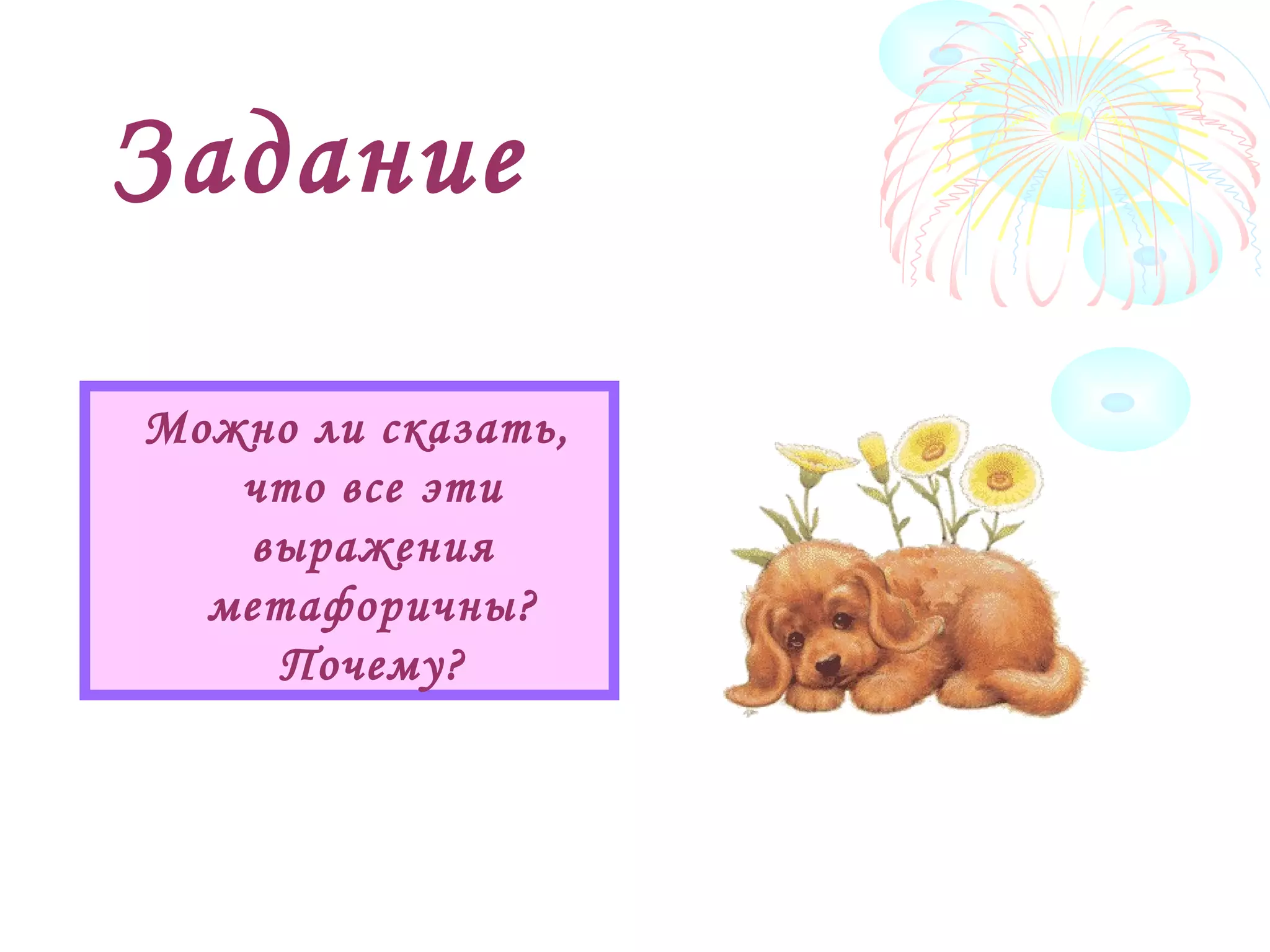 Задание

Можно ли сказать, что все эти выражения метафоричны? Почему?